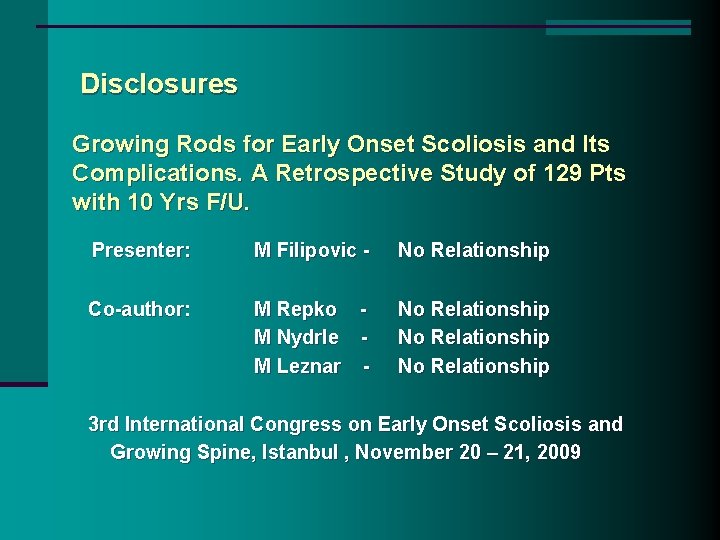 Disclosures

Growing Rods for Early Onset Scoliosis and Its Complications. A Retrospective Study of 129 Pts with 10 Yrs F/U.

Presenter: M Filipovic - No Relationship

Co-author: M Repko - No Relationship
M Nydrle - No Relationship
M Leznar - No Relationship

3rd International Congress on Early Onset Scoliosis and Growing Spine, Istanbul , November 20 – 21, 2009